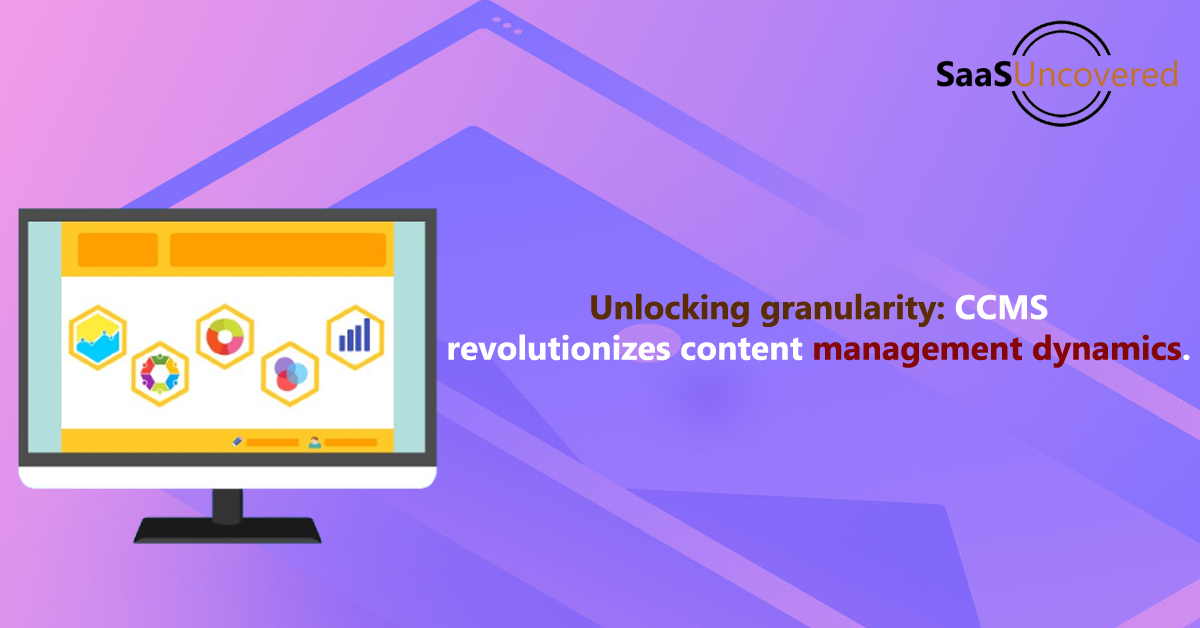 SaaSUncovered

Unlocking granularity: CCMS revolutionizes content management dynamics.